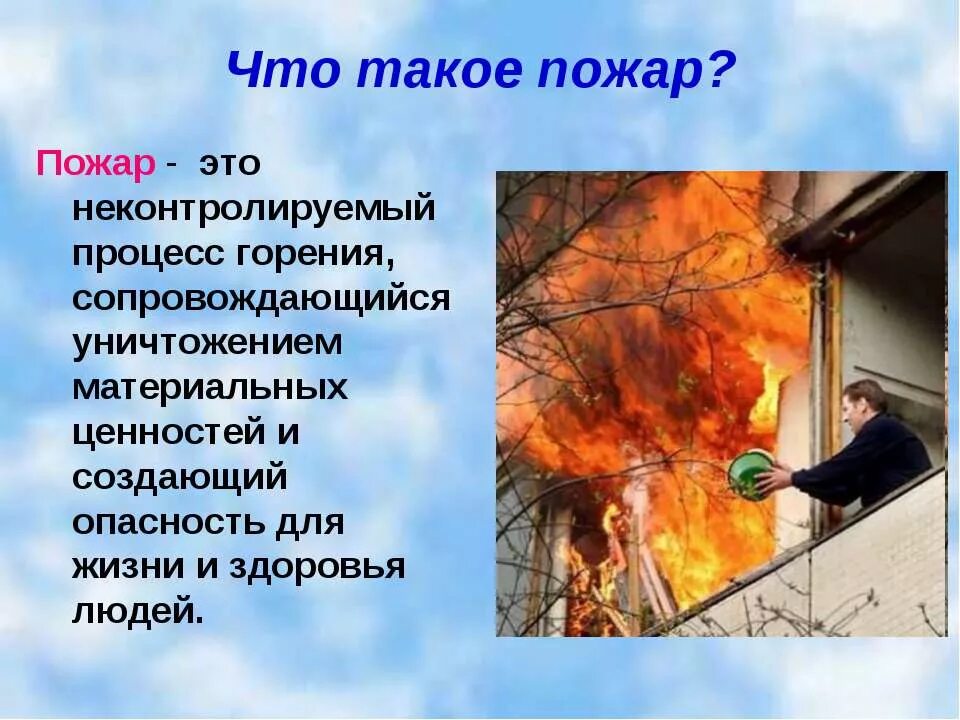 Что такое пожар?

Пожар - это неконтролируемый процесс горения, сопровождающийся уничтожением материальных ценностей и создающий опасность для жизни и здоровья людей.